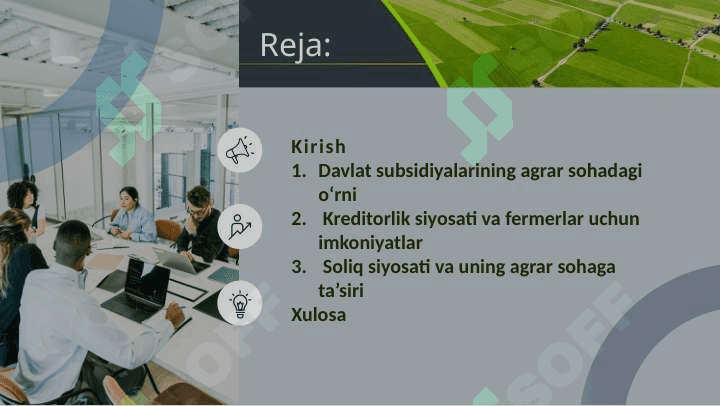 Reja:

Kirish
1. Davlat subsidiyalarining agrar sohadagi o‘rni
2. Kreditorlik siyosati va fermerlar uchun imkoniyatlar
3. Soliq siyosati va uning agrar sohaga ta’siri
Xulosa

SOFF
SOFF